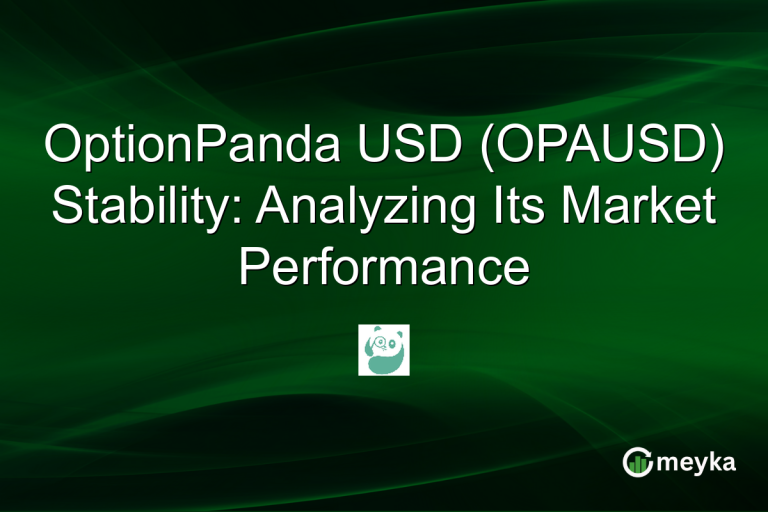 OptionPanda USD (OPAUSD) Stability: Analyzing Its Market Performance

meyka